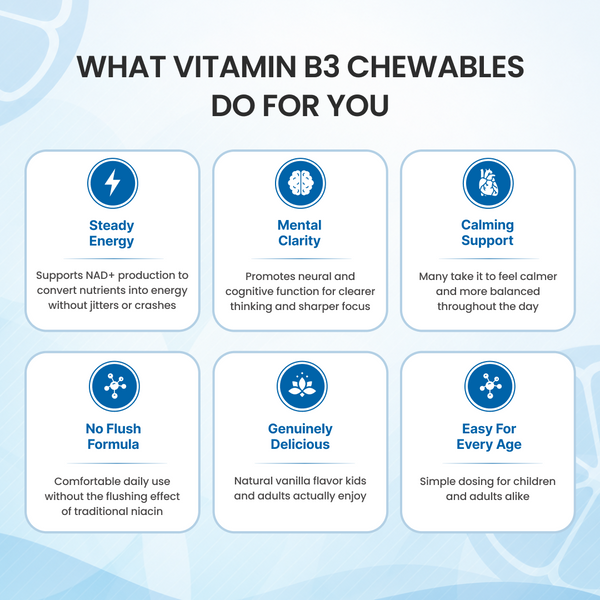 WHAT VITAMIN B3 CHEWABLES DO FOR YOU

Steady Energy

Supports NAD+ production to convert nutrients into energy without jitters or crashes

Mental Clarity

Promotes neural and cognitive function for clearer thinking and sharper focus

Calming Support

Many take it to feel calmer and more balanced throughout the day

No Flush Formula

Comfortable daily use without the flushing effect of traditional niacin

Genuinely Delicious

Natural vanilla flavor kids and adults actually enjoy

Easy For Every Age

Simple dosing for children and adults alike